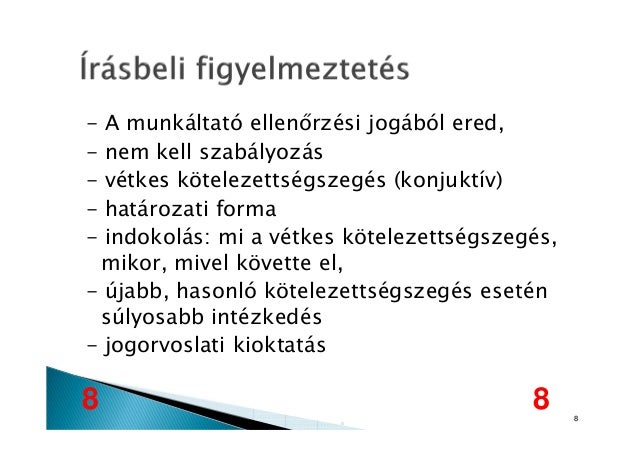 Írásbeli figyelmeztetés

- A munkáltató ellenőrzési jogából ered,
- nem kell szabályozás
- vétkes kötelezettségszegés (konjuktív)
- határozati forma
- indokolás: mi a vétkes kötelezettségszegés, mikor, mivel követte el,
- újabb, hasonló kötelezettségszegés esetén súlyosabb intézkedés
- jogorvoslati kioktatás

8

8

8